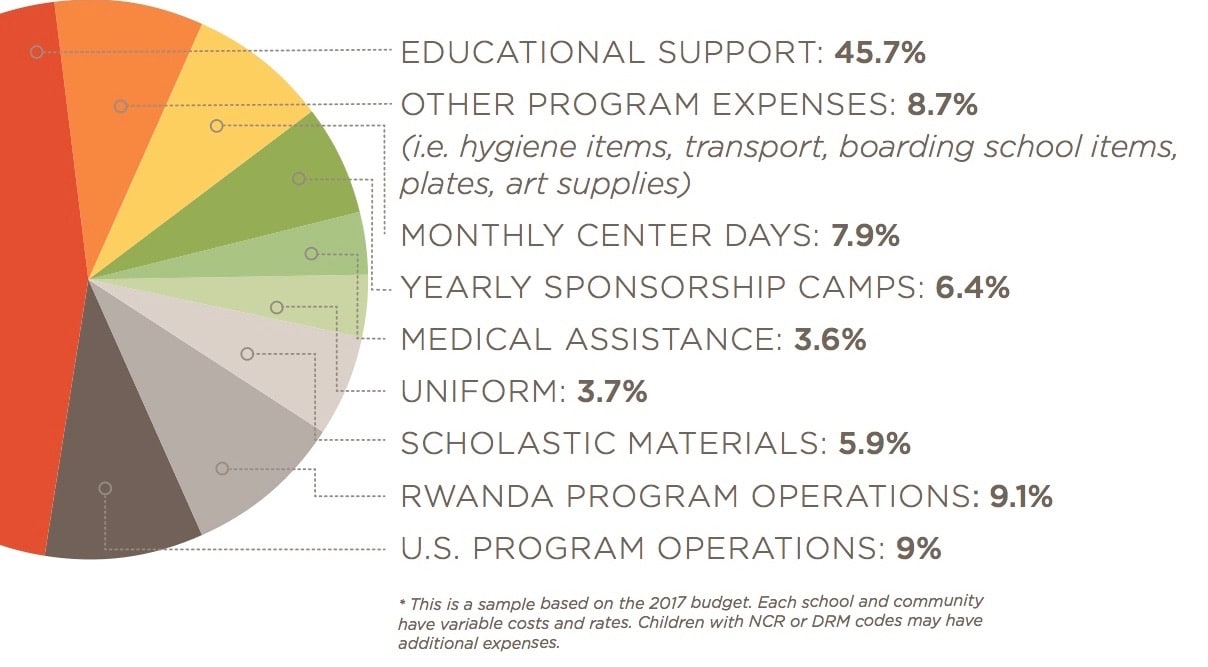 EDUCATIONAL SUPPORT: 45.7%

OTHER PROGRAM EXPENSES: 8.7%
(i.e. hygiene items, transport, boarding school items, plates, art supplies)

MONTHLY CENTER DAYS: 7.9%

YEARLY SPONSORSHIP CAMPS: 6.4%

MEDICAL ASSISTANCE: 3.6%

UNIFORM: 3.7%

SCHOLASTIC MATERIALS: 5.9%

RWANDA PROGRAM OPERATIONS: 9.1%

U.S. PROGRAM OPERATIONS: 9%

* This is a sample based on the 2017 budget. Each school and community have variable costs and rates. Children with NCR or DRM codes may have additional expenses.